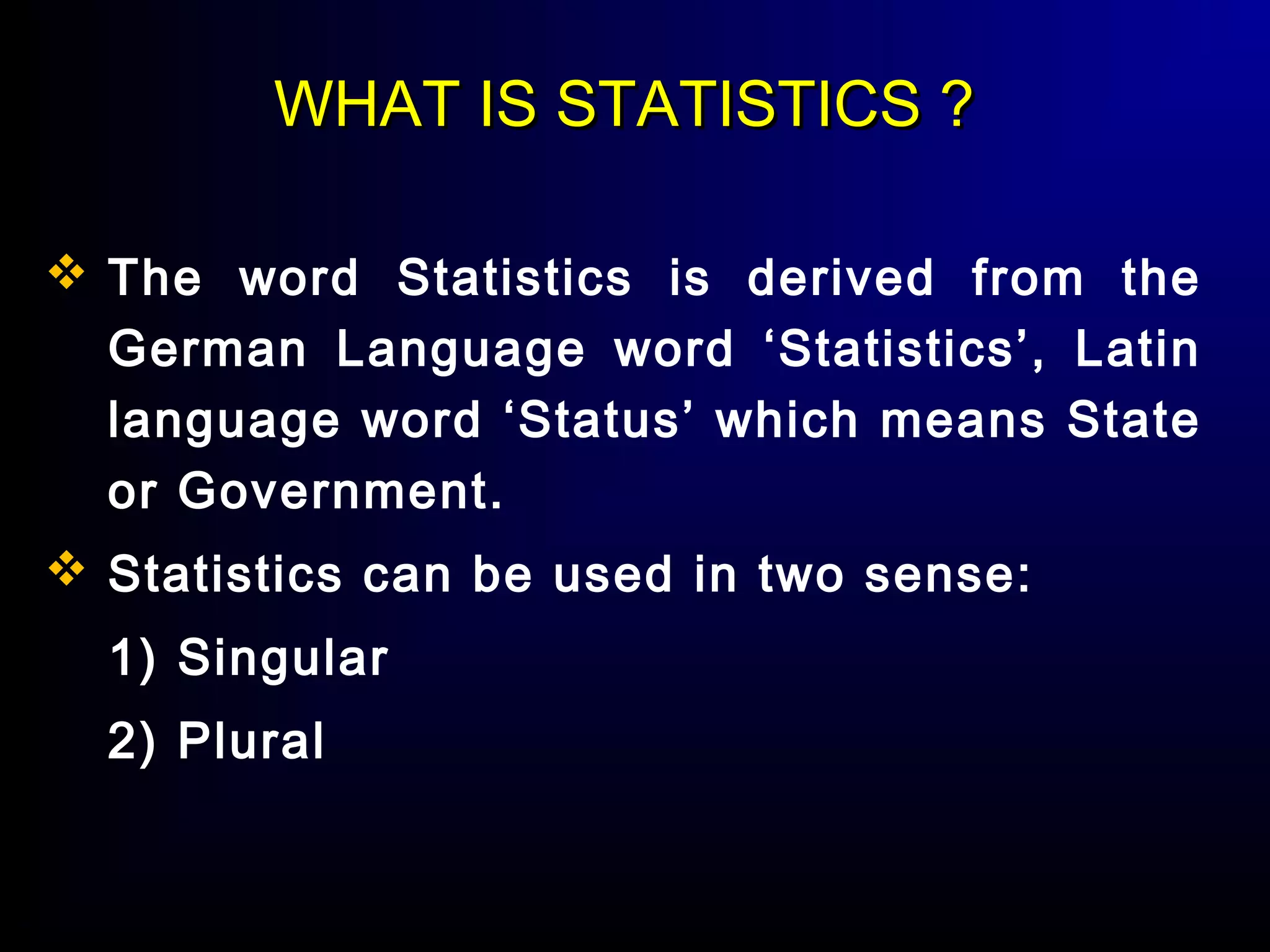 WHAT IS STATISTICS ?

❖ The word Statistics is derived from the German Language word ‘Statistics’, Latin language word ‘Status’ which means State or Government.

❖ Statistics can be used in two sense:

1) Singular

2) Plural